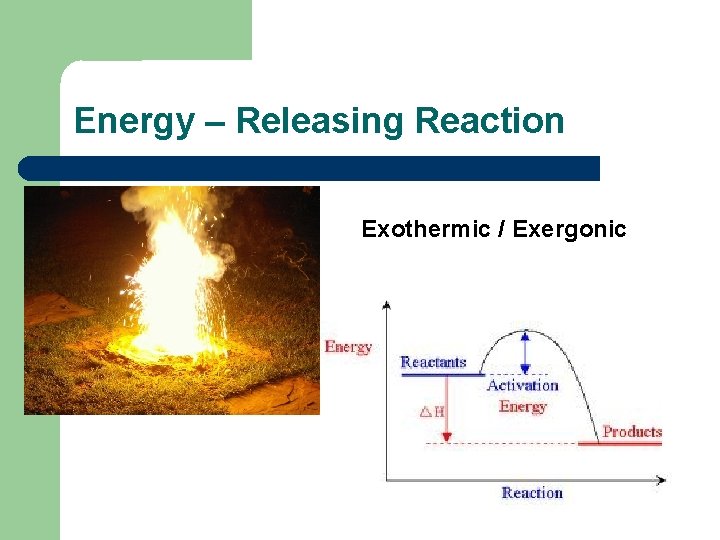 Energy – Releasing Reaction

Exothermic / Exergonic

Energy

Reactants

Activation Energy

$\Delta H$

Products

Reaction